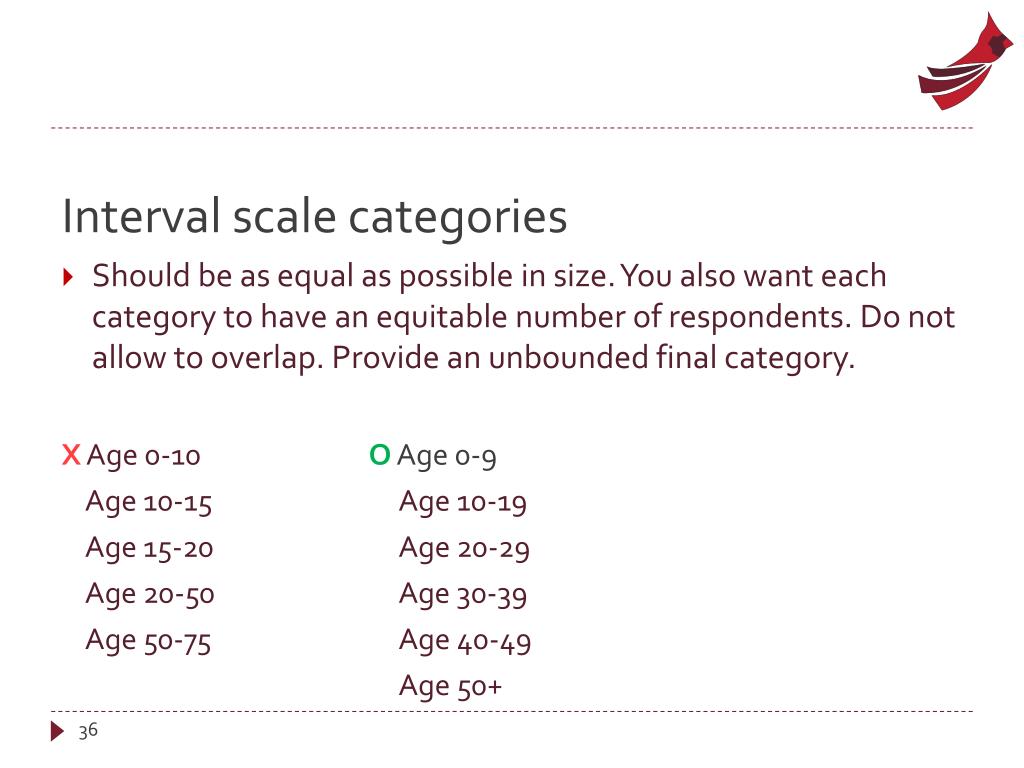 Interval scale categories

Should be as equal as possible in size. You also want each category to have an equitable number of respondents. Do not allow to overlap. Provide an unbounded final category.

X Age 0-10
Age 10-15
Age 15-20
Age 20-50
Age 50-75

O Age 0-9
Age 10-19
Age 20-29
Age 30-39
Age 40-49
Age 50+

36